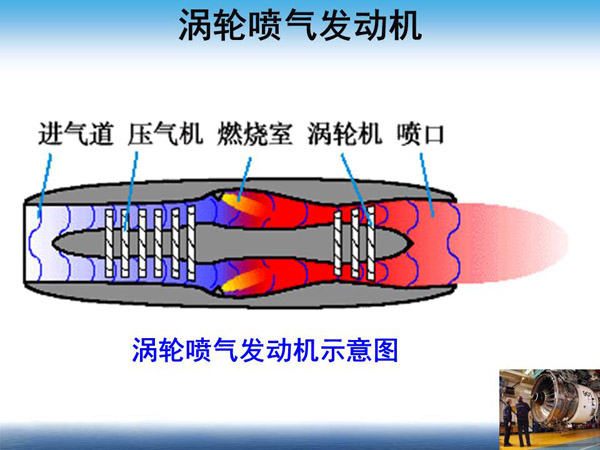 涡轮喷气发动机

进气道 压气机 燃烧室 涡轮机 喷口

涡轮喷气发动机示意图